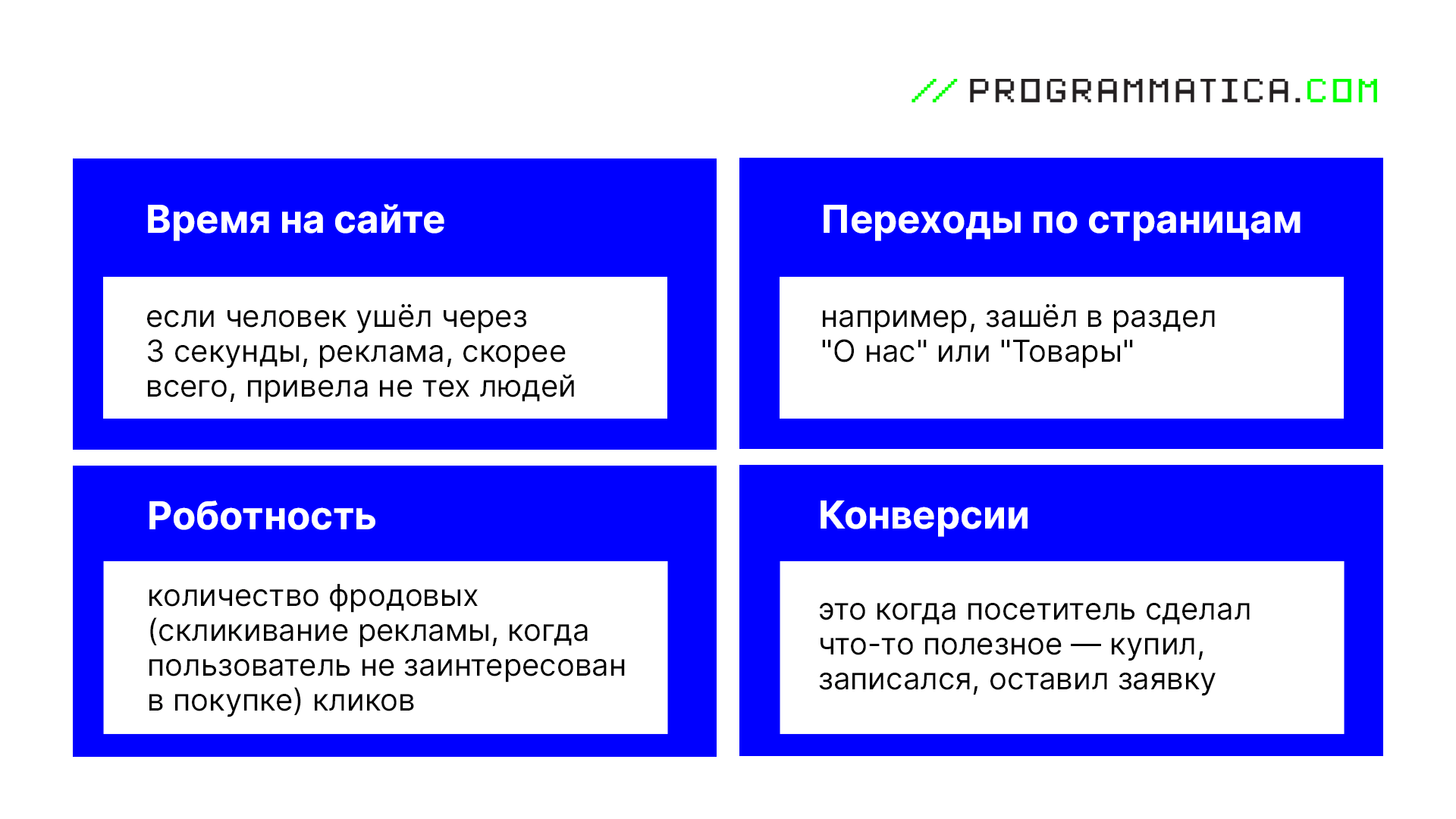 // PROGRAMMATICA.COM

Время на сайте

если человек ушёл через 3 секунды, реклама, скорее всего, привела не тех людей

Переходы по страницам

например, зашёл в раздел "О нас" или "Товары"

Роботность

количество фродовых (скликивание рекламы, когда пользователь не заинтересован в покупке) кликов

Конверсии

это когда посетитель сделал что-то полезное — купил, записался, оставил заявку